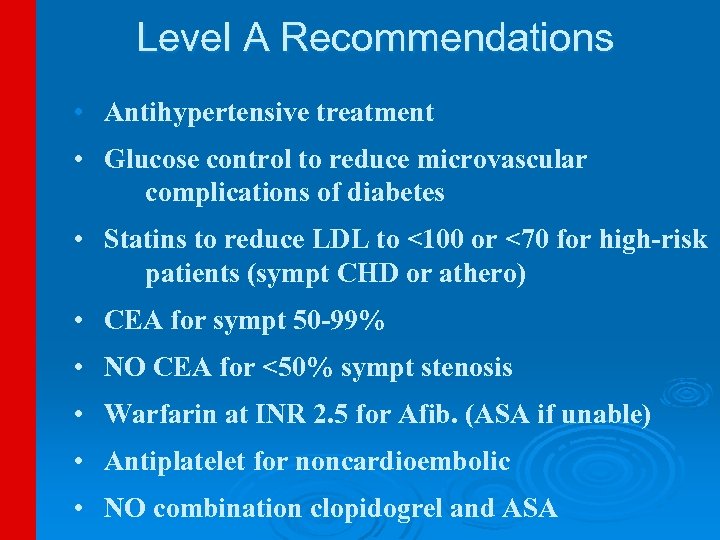 Level A Recommendations

• Antihypertensive treatment

• Glucose control to reduce microvascular complications of diabetes

• Statins to reduce LDL to <100 or <70 for high-risk patients (sympt CHD or athero)

• CEA for sympt 50-99%

• NO CEA for <50% sympt stenosis

• Warfarin at INR 2.5 for Afib. (ASA if unable)

• Antiplatelet for noncardioembolic

• NO combination clopidogrel and ASA